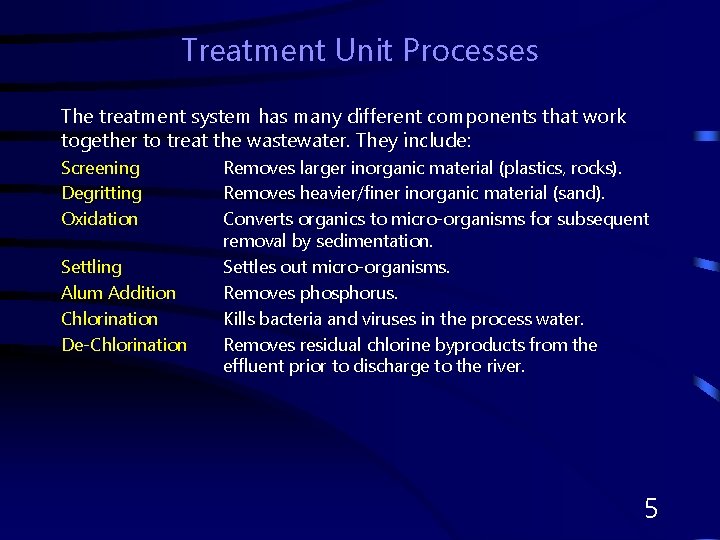 Treatment Unit Processes

The treatment system has many different components that work together to treat the wastewater. They include:

| | |
|---|---|
| Screening | Removes larger inorganic material (plastics, rocks). |
| Degritting | Removes heavier/finer inorganic material (sand). |
| Oxidation | Converts organics to micro-organisms for subsequent removal by sedimentation. |
| Settling | Settles out micro-organisms. |
| Alum Addition | Removes phosphorus. |
| Chlorination | Kills bacteria and viruses in the process water. |
| De-Chlorination | Removes residual chlorine byproducts from the effluent prior to discharge to the river. |

5